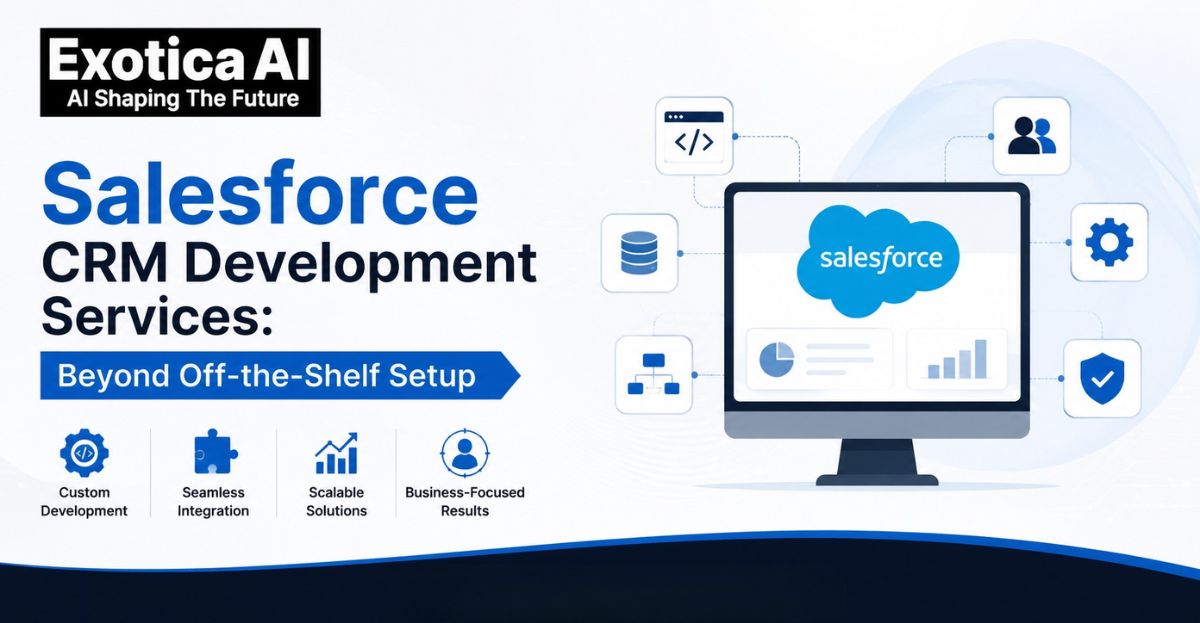 Exotica AI
AI Shaping The Future

Salesforce CRM Development Services:

Beyond Off-the-Shelf Setup

Custom Development

Seamless Integration

Scalable Solutions

Business-Focused Results

</>

salesforce